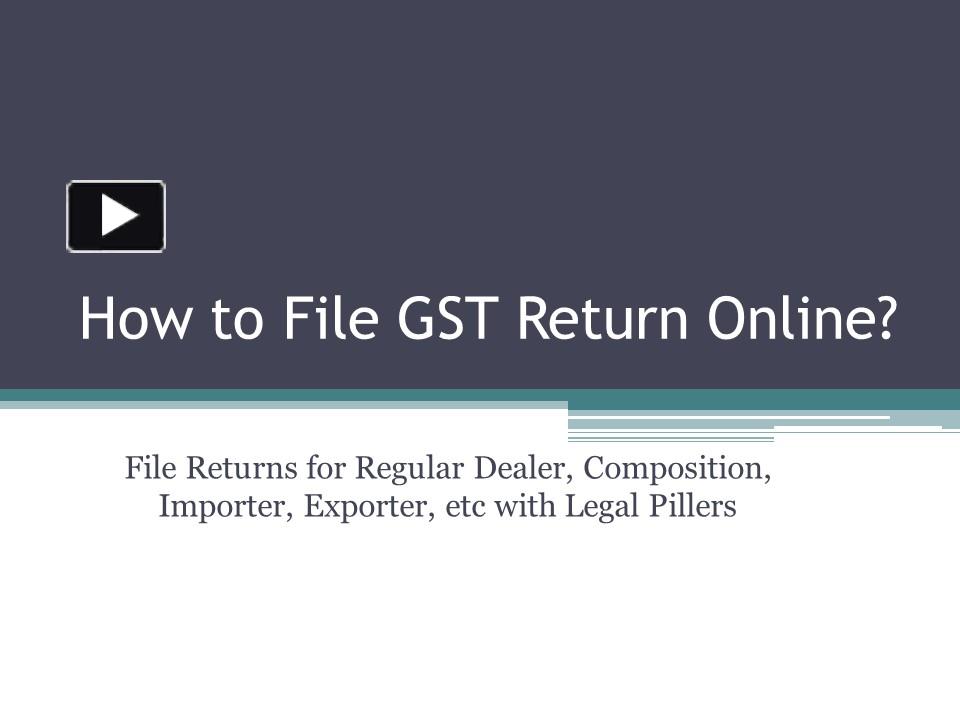 How to File GST Return Online?

File Returns for Regular Dealer, Composition, Importer, Exporter, etc with Legal Pillers